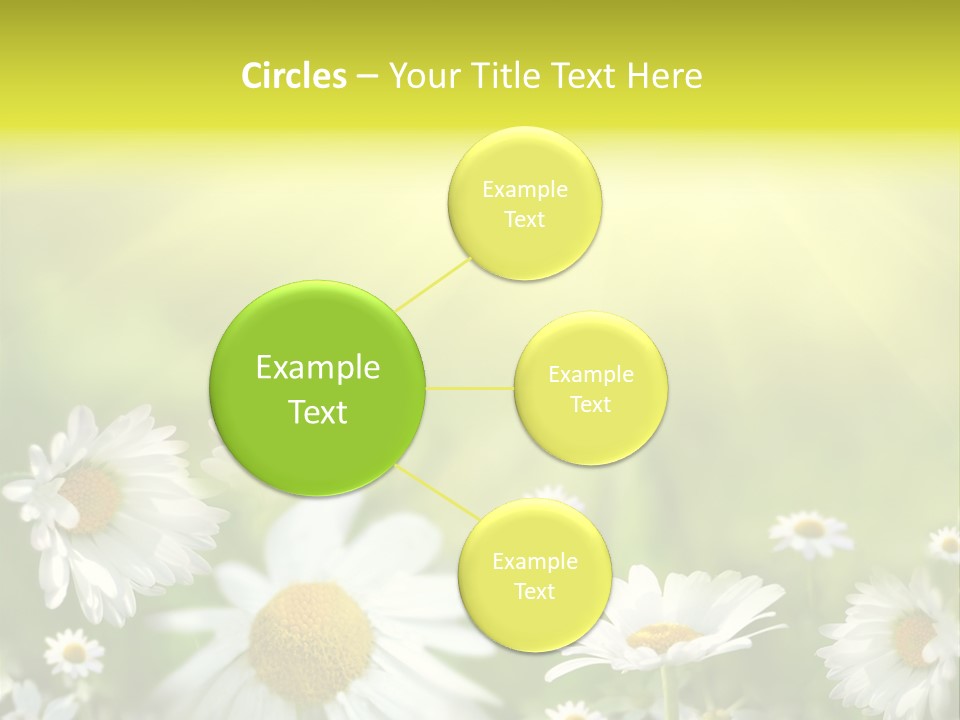 Circles – Your Title Text Here

Example Text

Example Text

Example Text

Example Text